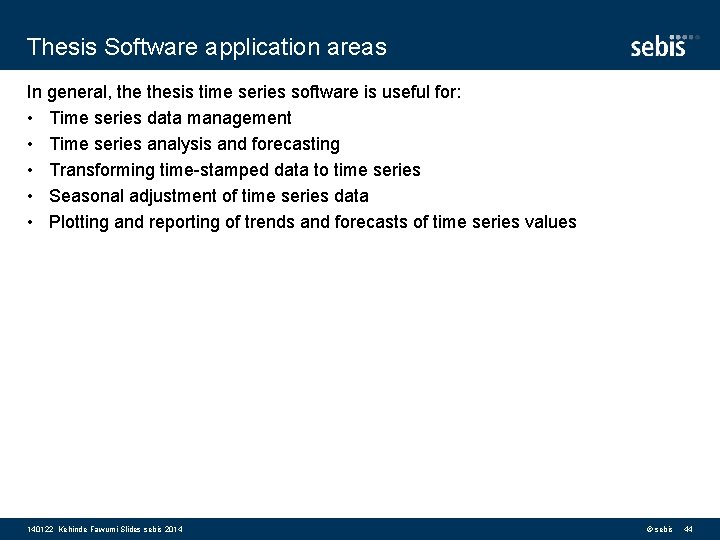 Thesis Software application areas

sebis

In general, the thesis time series software is useful for:

• Time series data management
• Time series analysis and forecasting
• Transforming time-stamped data to time series
• Seasonal adjustment of time series data
• Plotting and reporting of trends and forecasts of time series values

140122 Kehinde Fawumi Slides sebis 2014

© sebis 44